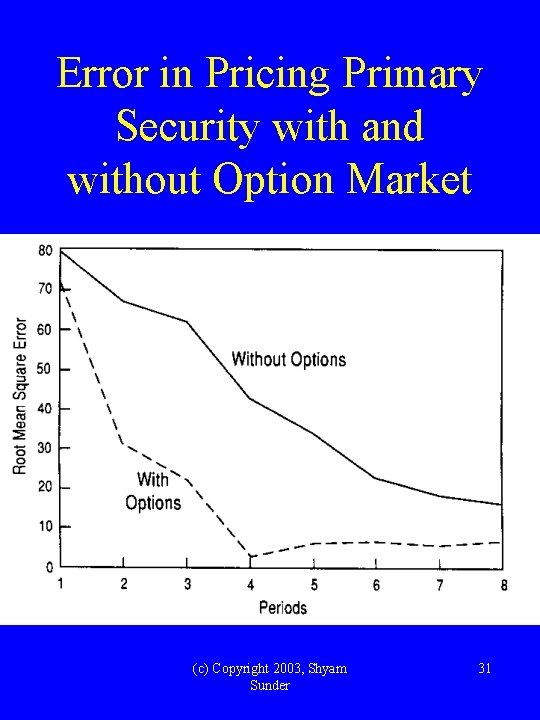 Error in Pricing Primary Security with and without Option Market

80
70
60
50
40
30
20
10
0

Root Mean Square Error

Without Options

With Options

1 2 3 4 5 6 7 8

Periods

(c) Copyright 2003, Shyam Sunder

31